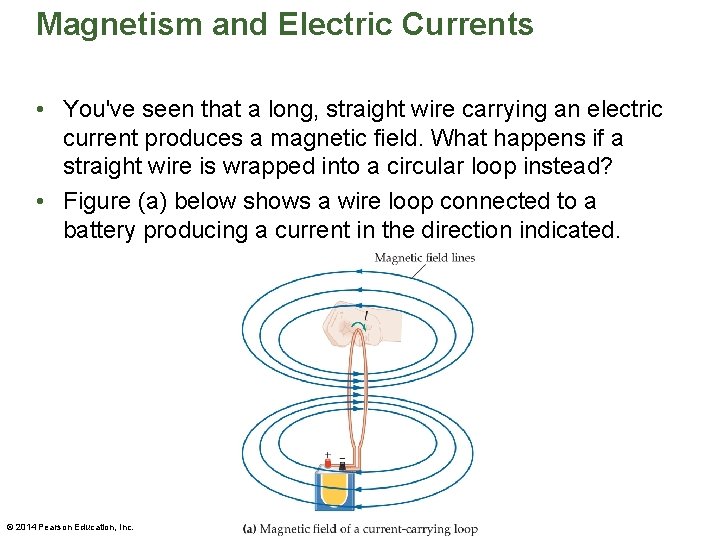 Magnetism and Electric Currents

• You've seen that a long, straight wire carrying an electric current produces a magnetic field. What happens if a straight wire is wrapped into a circular loop instead?

• Figure (a) below shows a wire loop connected to a battery producing a current in the direction indicated.

Magnetic field lines

$I$

+

−

© 2014 Pearson Education, Inc.

(a) Magnetic field of a current-carrying loop